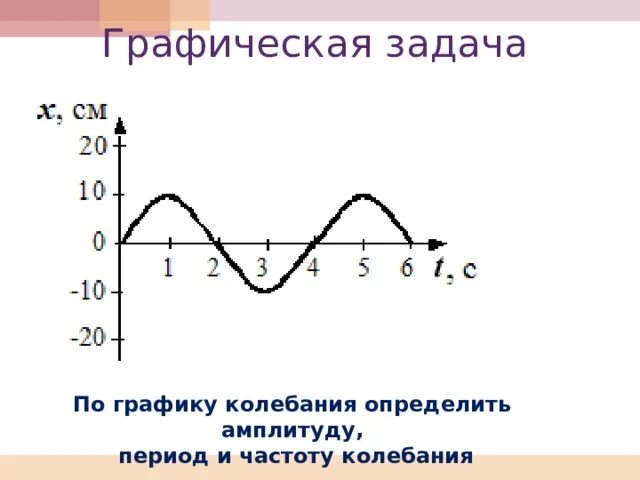 Графическая задача

$x$, см

20

10

0

-10

-20

1 2 3 4 5 6 $t$, с

По графику колебания определить амплитуду,
период и частоту колебания